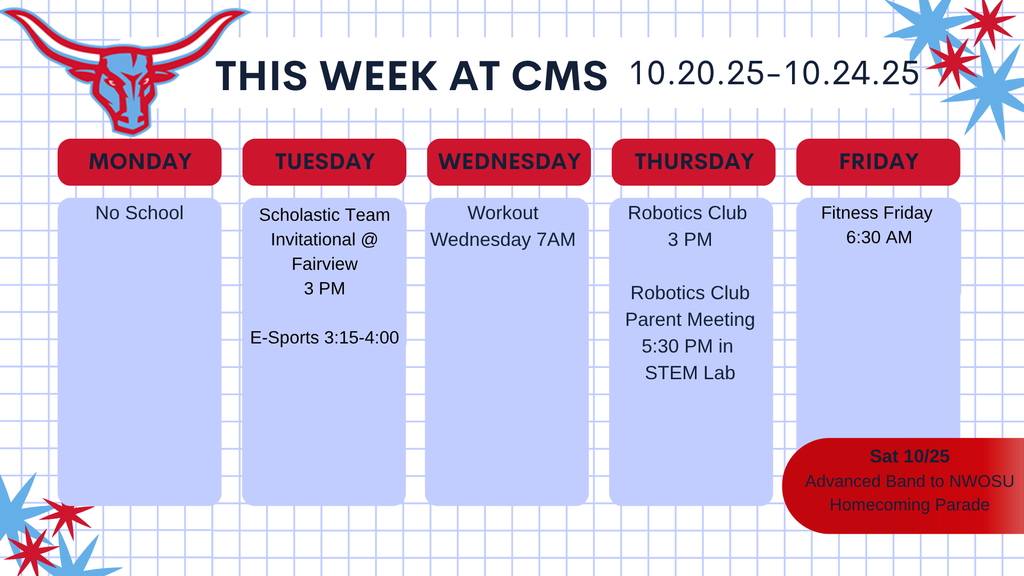 THIS WEEK AT CMS 10.20.25-10.24.25

MONDAY

No School

TUESDAY

Scholastic Team Invitational @ Fairview
3 PM

E-Sports 3:15-4:00

WEDNESDAY

Workout Wednesday 7AM

THURSDAY

Robotics Club
3 PM

Robotics Club Parent Meeting 5:30 PM in STEM Lab

FRIDAY

Fitness Friday
6:30 AM

Sat 10/25
Advanced Band to NWOSU Homecoming Parade